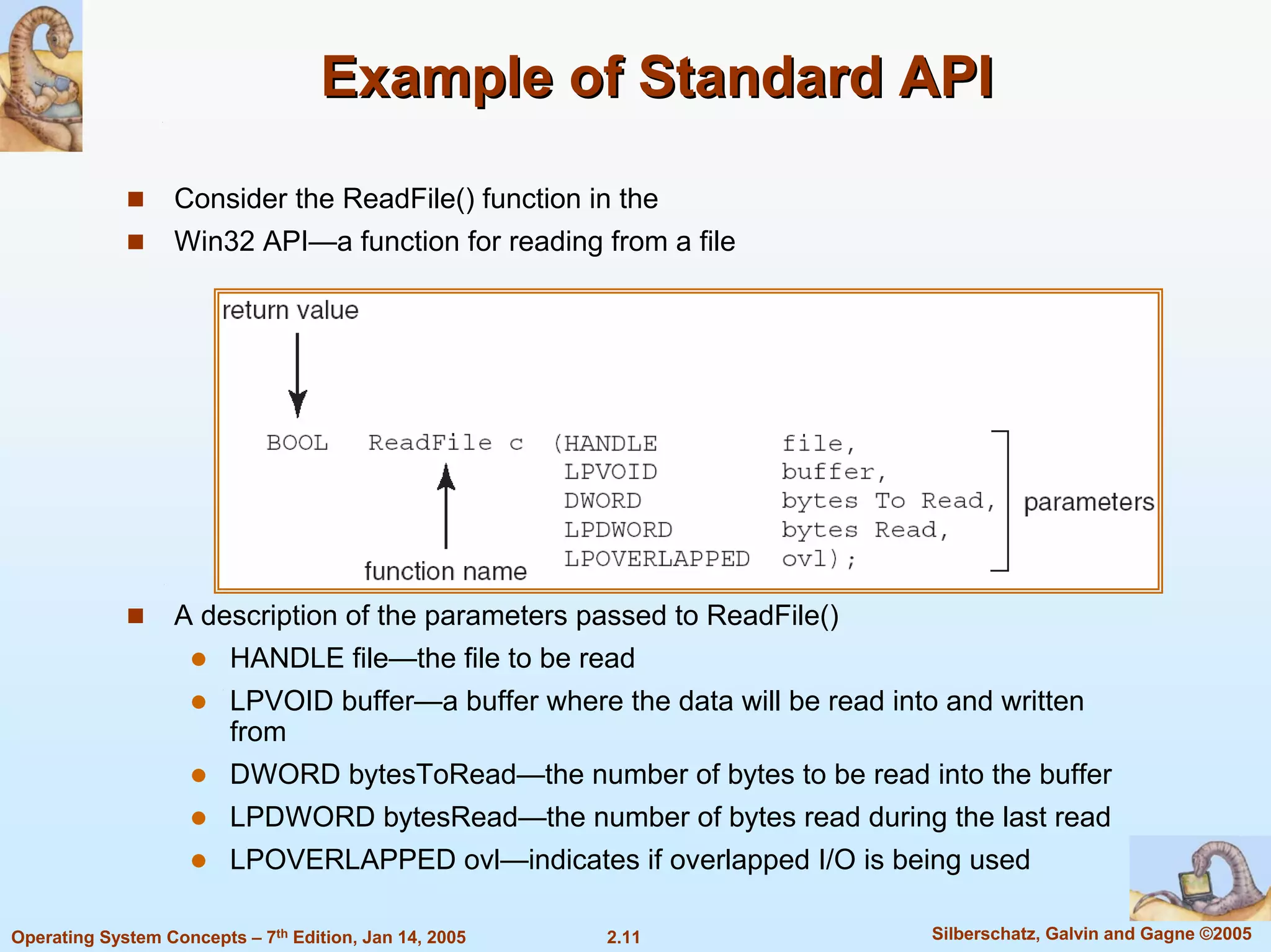 Example of Standard API

Consider the ReadFile() function in the

Win32 API—a function for reading from a file

return value

BOOL ReadFile c (HANDLE file,
LPVOID buffer,
DWORD bytes To Read,
LPDWORD bytes Read,
LPOVERLAPPED ovl);

parameters

function name

A description of the parameters passed to ReadFile()

HANDLE file—the file to be read

LPVOID buffer—a buffer where the data will be read into and written from

DWORD bytesToRead—the number of bytes to be read into the buffer

LPDWORD bytesRead—the number of bytes read during the last read

LPOVERLAPPED ovl—indicates if overlapped I/O is being used

Operating System Concepts – 7$^{th}$ Edition, Jan 14, 2005

2.11

Silberschatz, Galvin and Gagne ©2005